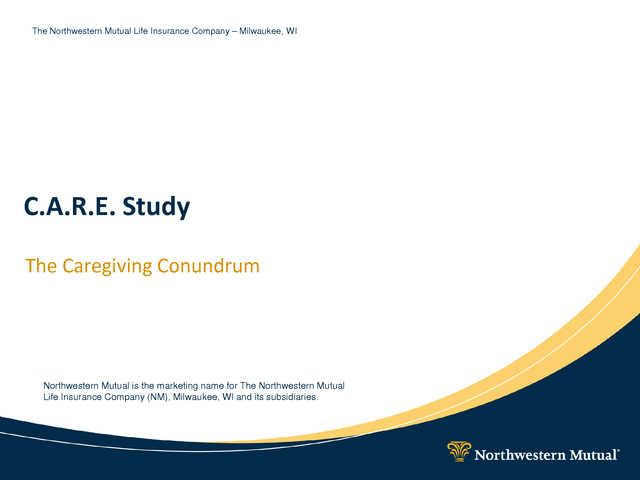 The Northwestern Mutual Life Insurance Company – Milwaukee, WI

C.A.R.E. Study

The Caregiving Conundrum

Northwestern Mutual is the marketing name for The Northwestern Mutual Life Insurance Company (NM), Milwaukee, WI and its subsidiaries.

Northwestern Mutual®